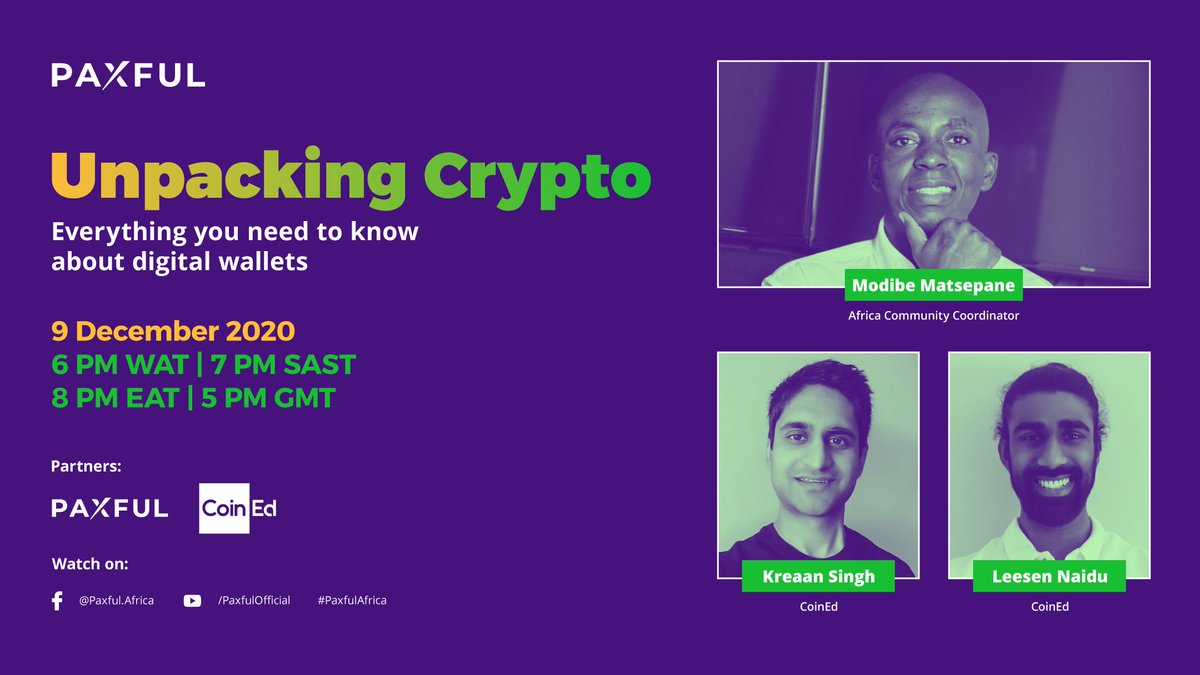 PAXFUL

Unpacking Crypto

Everything you need to know about digital wallets

9 December 2020
6 PM WAT | 7 PM SAST
8 PM EAT | 5 PM GMT

Partners:

PAXFUL CoinEd

Watch on:

@Paxful.Africa /PaxfulOfficial #PaxfulAfrica

Modibe Matsepane
Africa Community Coordinator

Kreaan Singh
CoinEd

Leesen Naidu
CoinEd